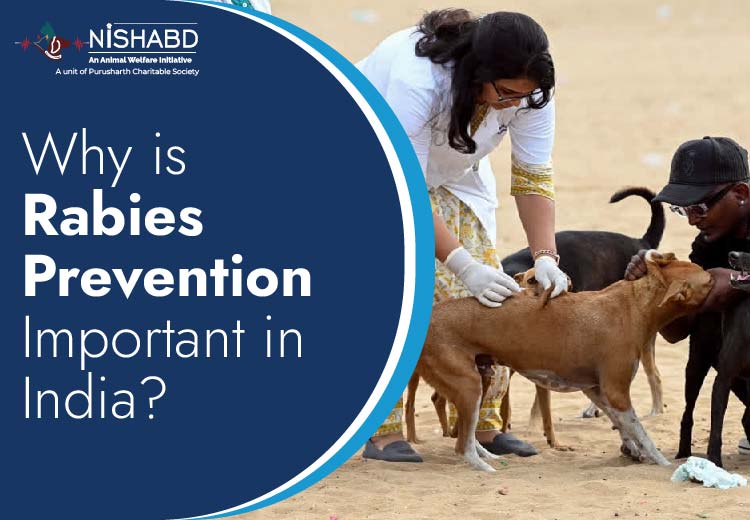 NISHABD
An Animal Welfare Initiative
A unit of Purusharth Charitable Society

Why is Rabies Prevention Important in India?